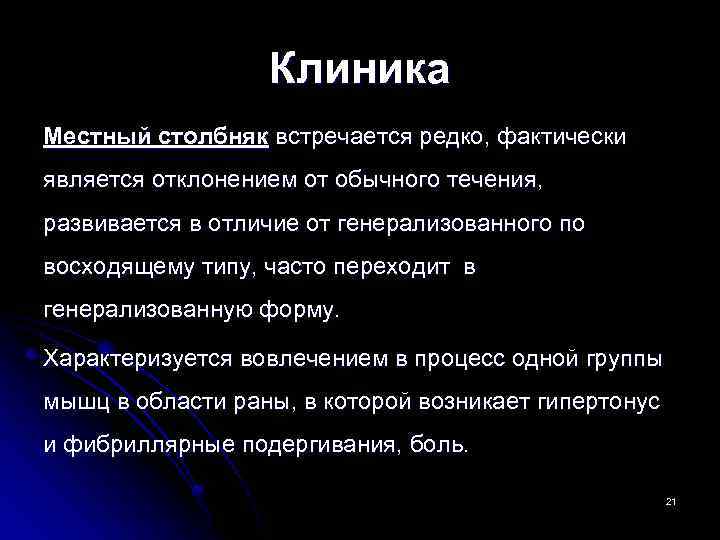 Клиника

Местный столбняк встречается редко, фактически является отклонением от обычного течения, развивается в отличие от генерализованного по восходящему типу, часто переходит в генерализованную форму.

Характеризуется вовлечением в процесс одной группы мышц в области раны, в которой возникает гипертонус и фибриллярные подергивания, боль.

21